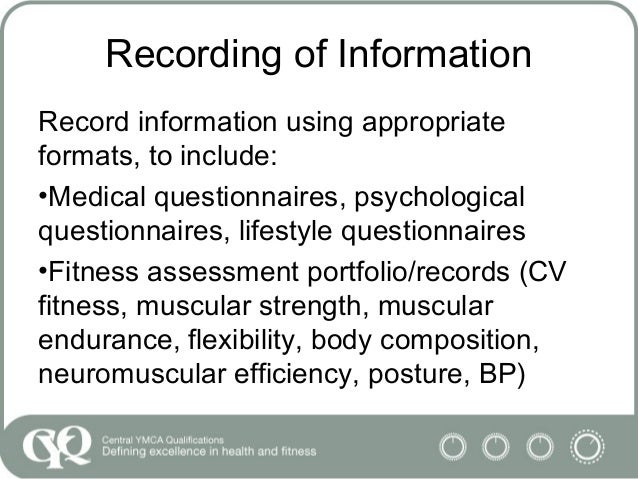 Recording of Information

Record information using appropriate formats, to include:

•Medical questionnaires, psychological questionnaires, lifestyle questionnaires

•Fitness assessment portfolio/records (CV fitness, muscular strength, muscular endurance, flexibility, body composition, neuromuscular efficiency, posture, BP)

CYQ

Central YMCA Qualifications
Defining excellence in health and fitness